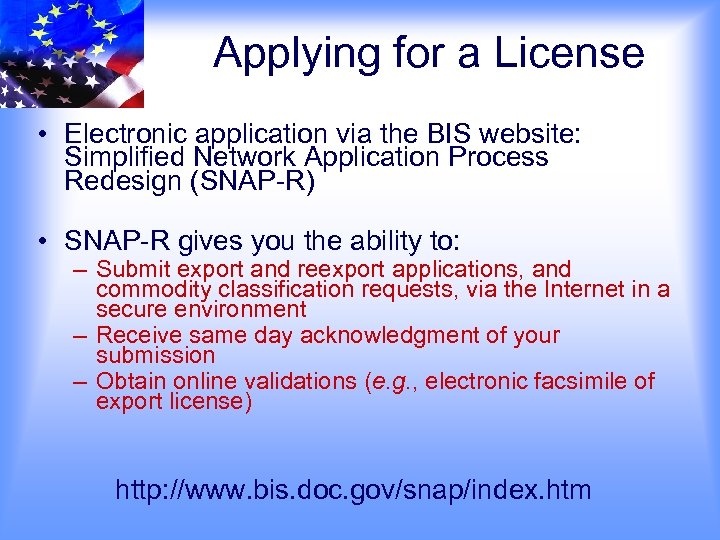 Applying for a License

• Electronic application via the BIS website: Simplified Network Application Process Redesign (SNAP-R)

• SNAP-R gives you the ability to:
– Submit export and reexport applications, and commodity classification requests, via the Internet in a secure environment
– Receive same day acknowledgment of your submission
– Obtain online validations (e.g., electronic facsimile of export license)

http://www.bis.doc.gov/snap/index.htm